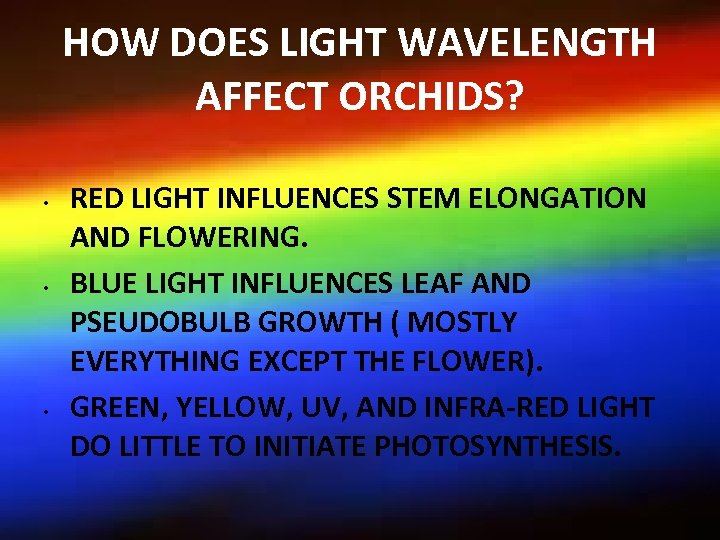 HOW DOES LIGHT WAVELENGTH AFFECT ORCHIDS?

• RED LIGHT INFLUENCES STEM ELONGATION AND FLOWERING.
• BLUE LIGHT INFLUENCES LEAF AND PSEUDOBULB GROWTH ( MOSTLY EVERYTHING EXCEPT THE FLOWER).
• GREEN, YELLOW, UV, AND INFRA-RED LIGHT DO LITTLE TO INITIATE PHOTOSYNTHESIS.